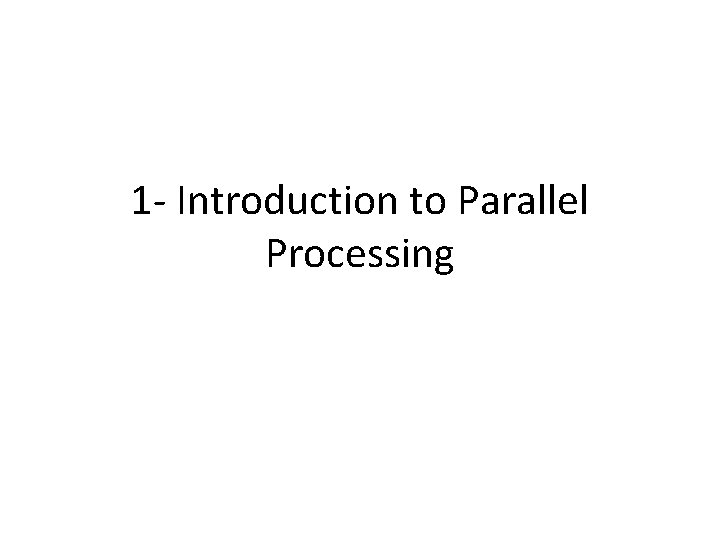 1- Introduction to Parallel Processing